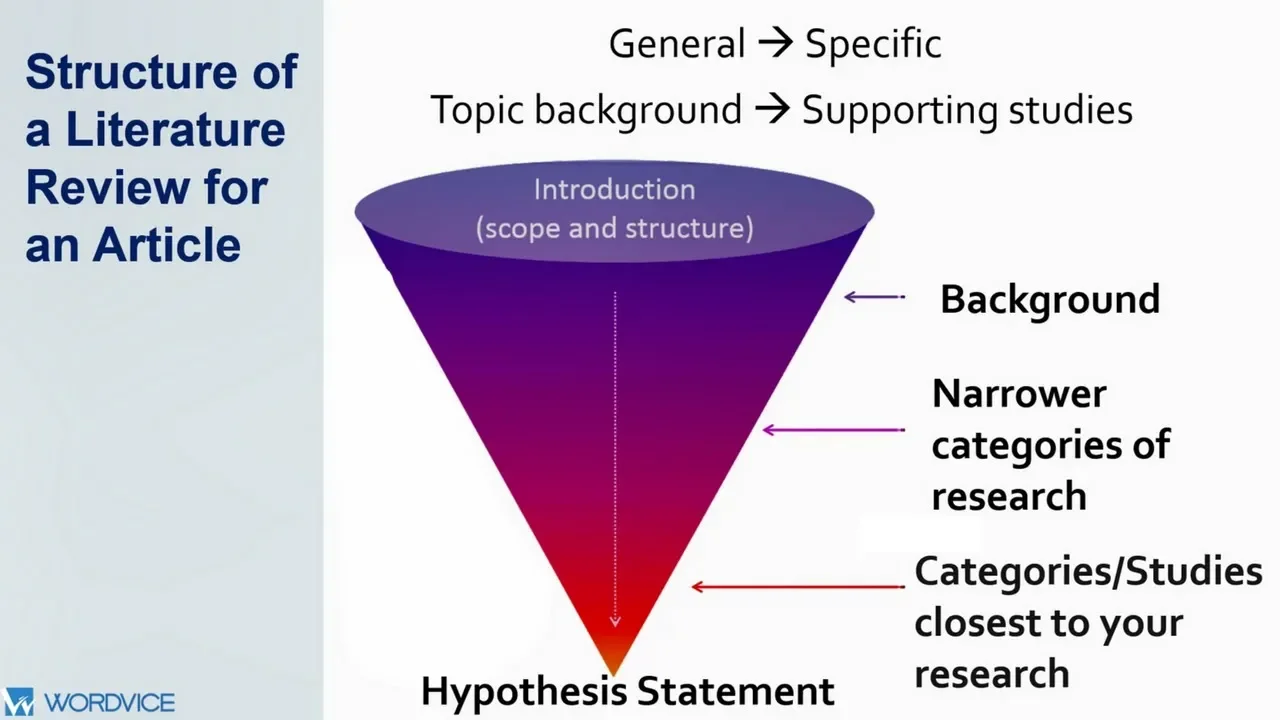 Structure of a Literature Review for an Article

General → Specific

Topic background → Supporting studies

Introduction (scope and structure)

Background

Narrower categories of research

Categories/Studies closest to your research

Hypothesis Statement

WORDVICE